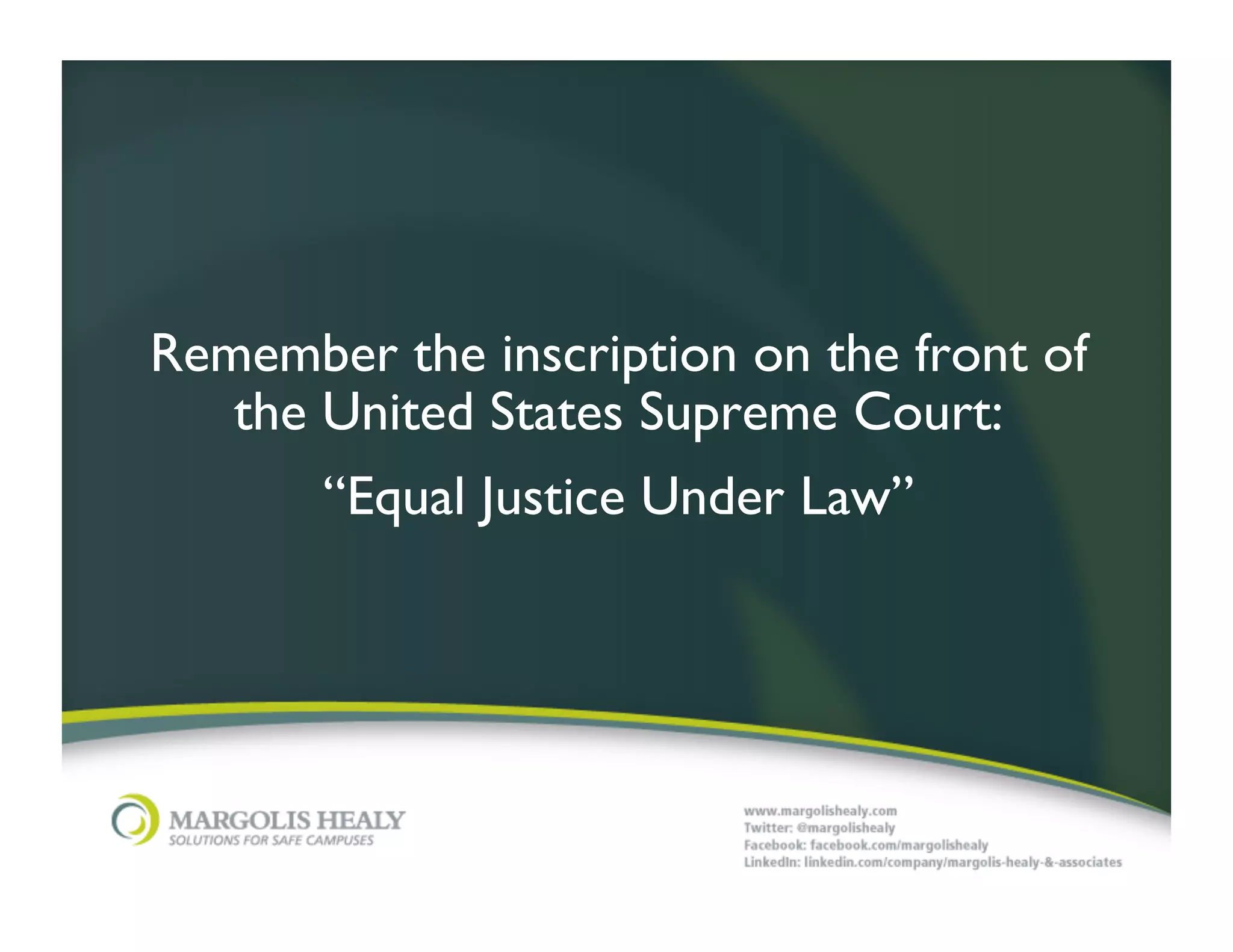 Remember the inscription on the front of the United States Supreme Court:

“Equal Justice Under Law”

MARGOLIS HEALY
SOLUTIONS FOR SAFE CAMPUSES

www.margolishealy.com
Twitter: @margolishealy
Facebook: facebook.com/margolishealy
LinkedIn: linkedin.com/company/margolis-healy-&-associates